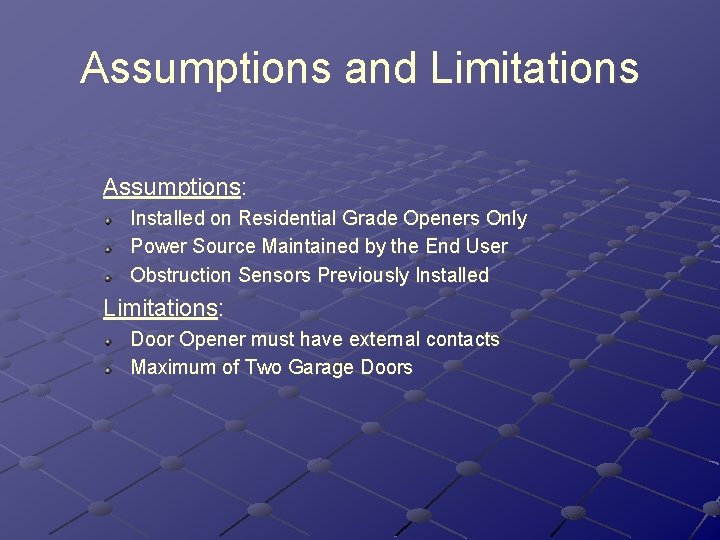 Assumptions and Limitations

Assumptions:

Installed on Residential Grade Openers Only

Power Source Maintained by the End User

Obstruction Sensors Previously Installed

Limitations:

Door Opener must have external contacts

Maximum of Two Garage Doors